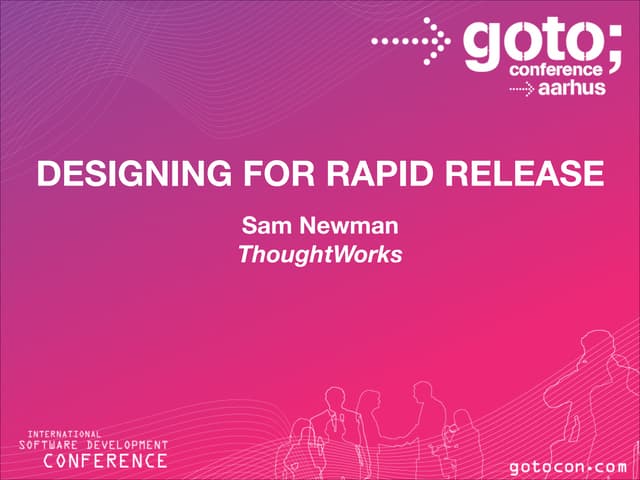 goto;
conference
aarhus

DESIGNING FOR RAPID RELEASE

Sam Newman
ThoughtWorks

INTERNATIONAL
SOFTWARE DEVELOPMENT
CONFERENCE

gotocon.com